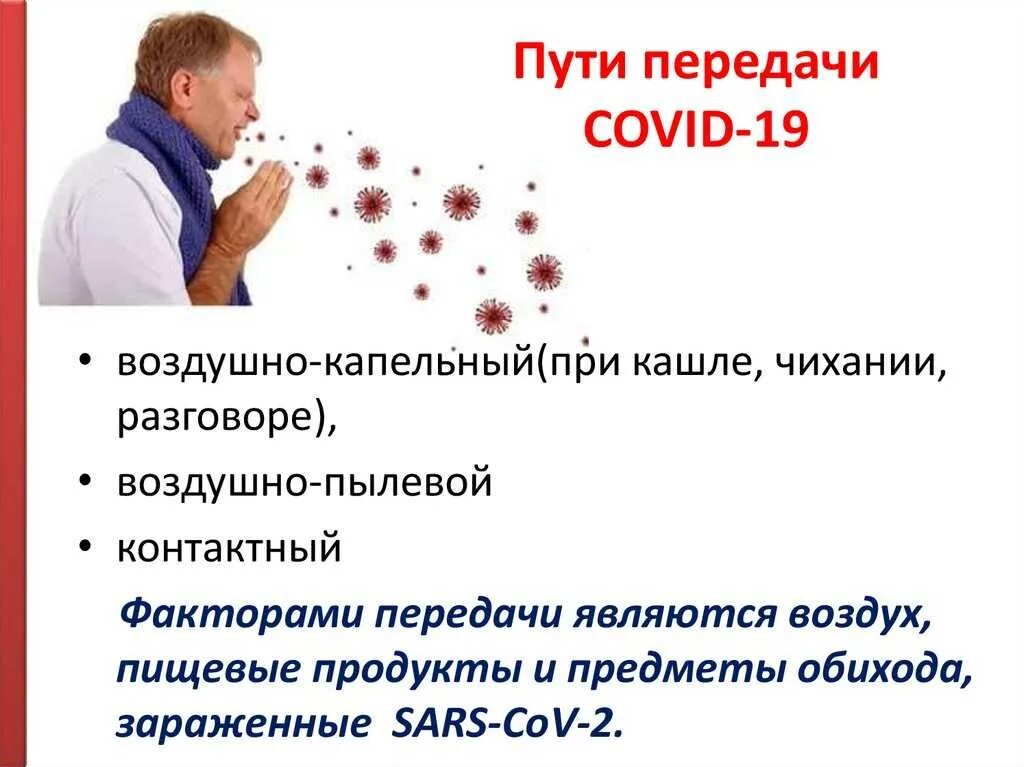 Пути передачи COVID-19

• воздушно-капельный(при кашле, чихании, разговоре),
• воздушно-пылевой
• контактный

Факторами передачи являются воздух, пищевые продукты и предметы обихода, зараженные SARS-CoV-2.